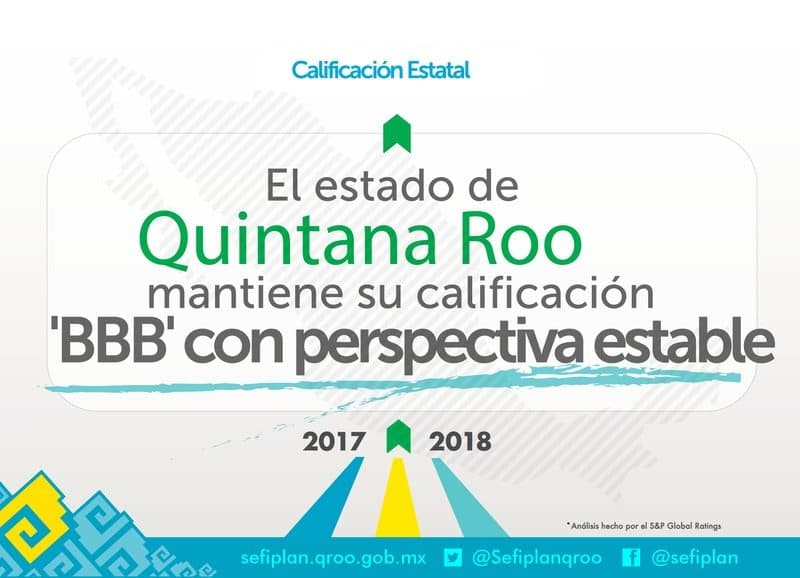 Calificación Estatal

El estado de
Quintana Roo
mantiene su calificación
'BBB' con perspectiva estable

2017 2018

*Análisis hecho por el S&P Global Ratings

sefiplan.qroo.gob.mx @Sefiplanqroo @sefiplan